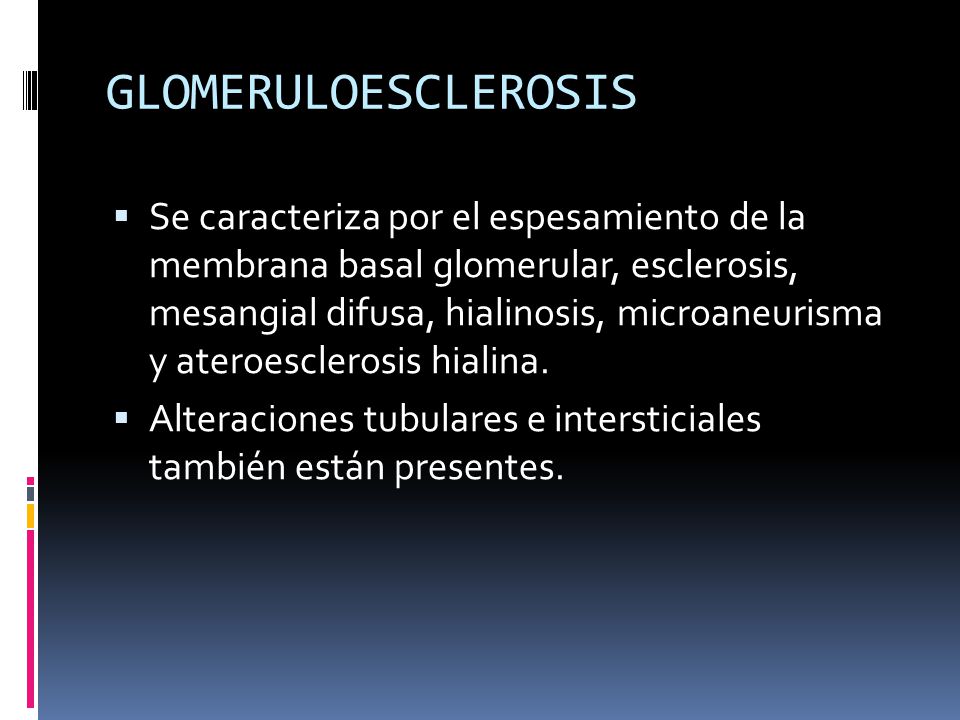 GLOMERULOESCLEROSIS

▪ Se caracteriza por el espesamiento de la membrana basal glomerular, esclerosis, mesangial difusa, hialinosis, microaneurisma y ateroesclerosis hialina.

▪ Alteraciones tubulares e intersticiales también están presentes.